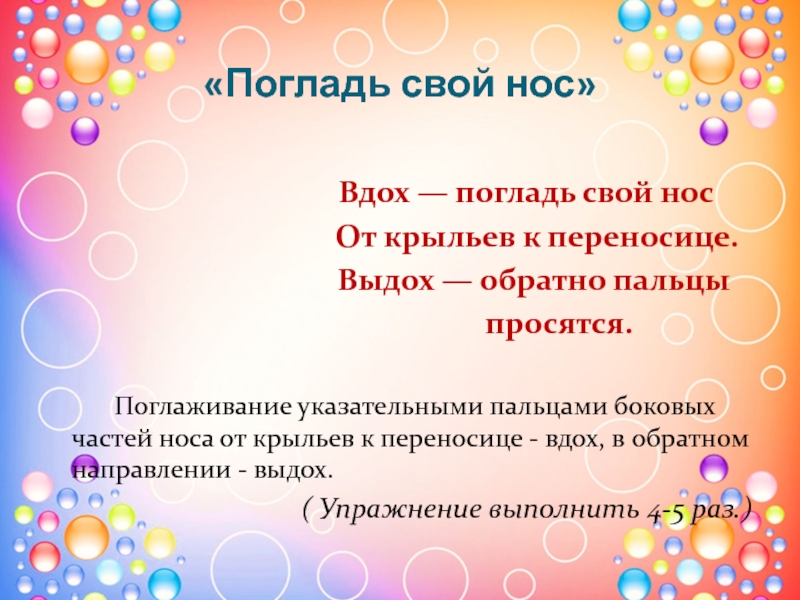 «Погладь свой нос»

Вдох — погладь свой нос
От крыльев к переносице.
Выдох — обратно пальцы
просятся.

Поглаживание указательными пальцами боковых частей носа от крыльев к переносице - вдох, в обратном направлении - выдох.

( Упражнение выполнить 4-5 раз.)